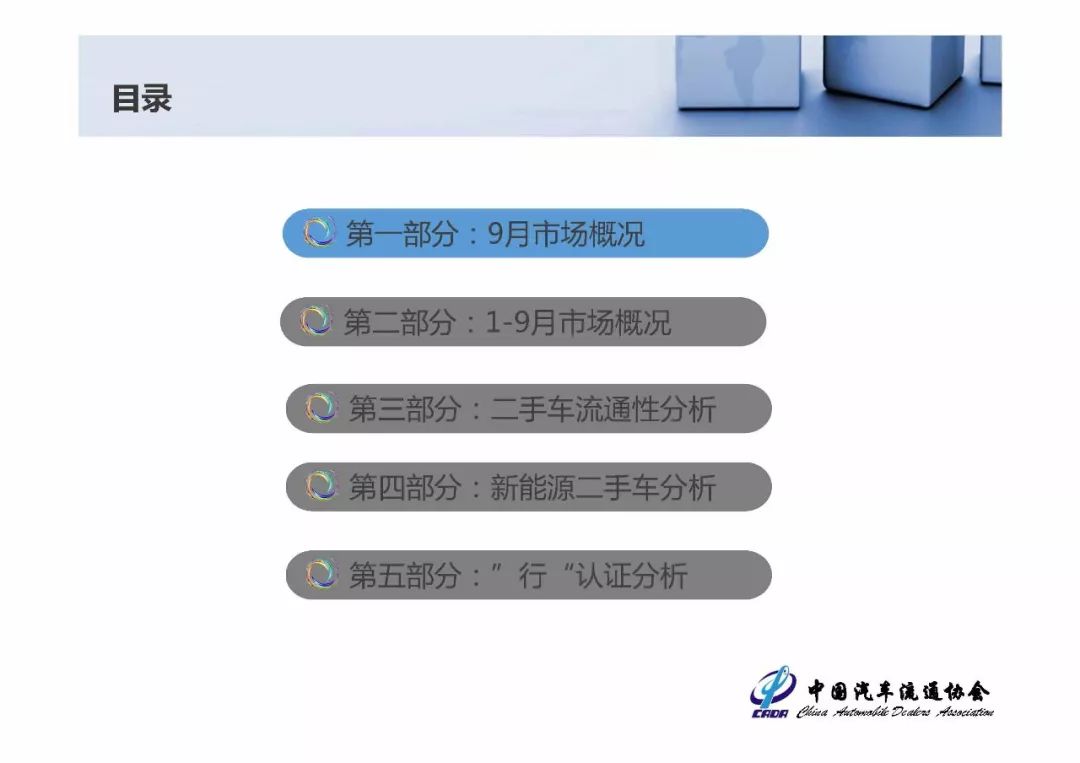 目录

第一部分：9月市场概况

第二部分：1-9月市场概况

第三部分：二手车流通性分析

第四部分：新能源二手车分析

第五部分：”行“认证分析

CADA 中国汽车流通协会 China Automobile Dealers Association